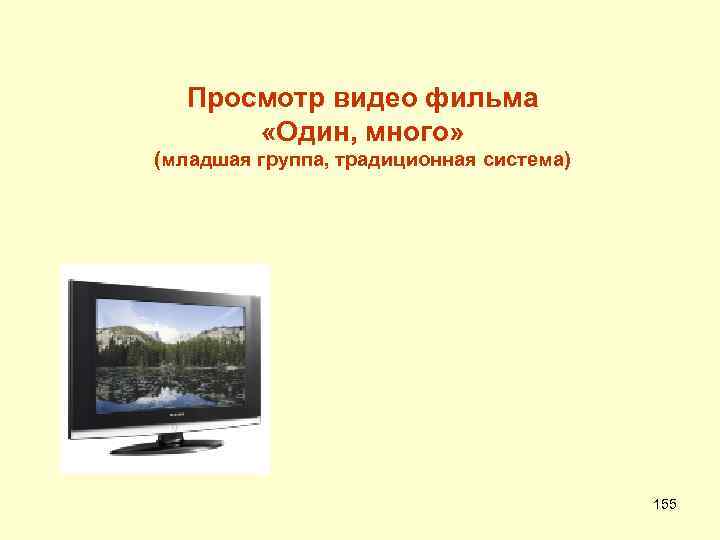 Просмотр видео фильма
«Один, много»
(младшая группа, традиционная система)

155